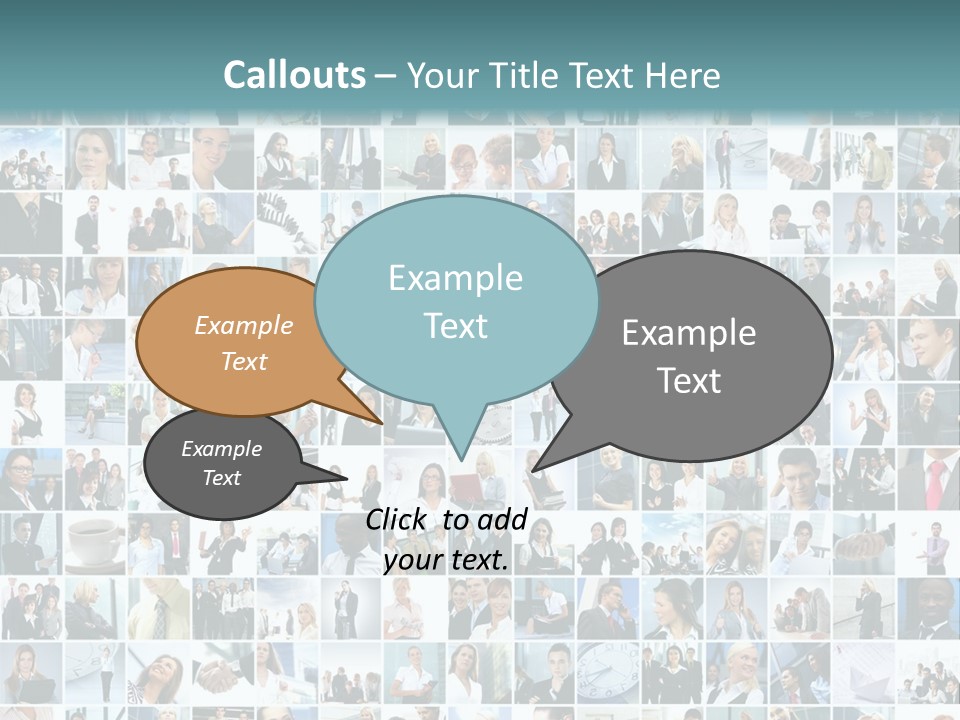 Callouts – Your Title Text Here

Example Text

Example Text

Example Text

Example Text

Click to add your text.